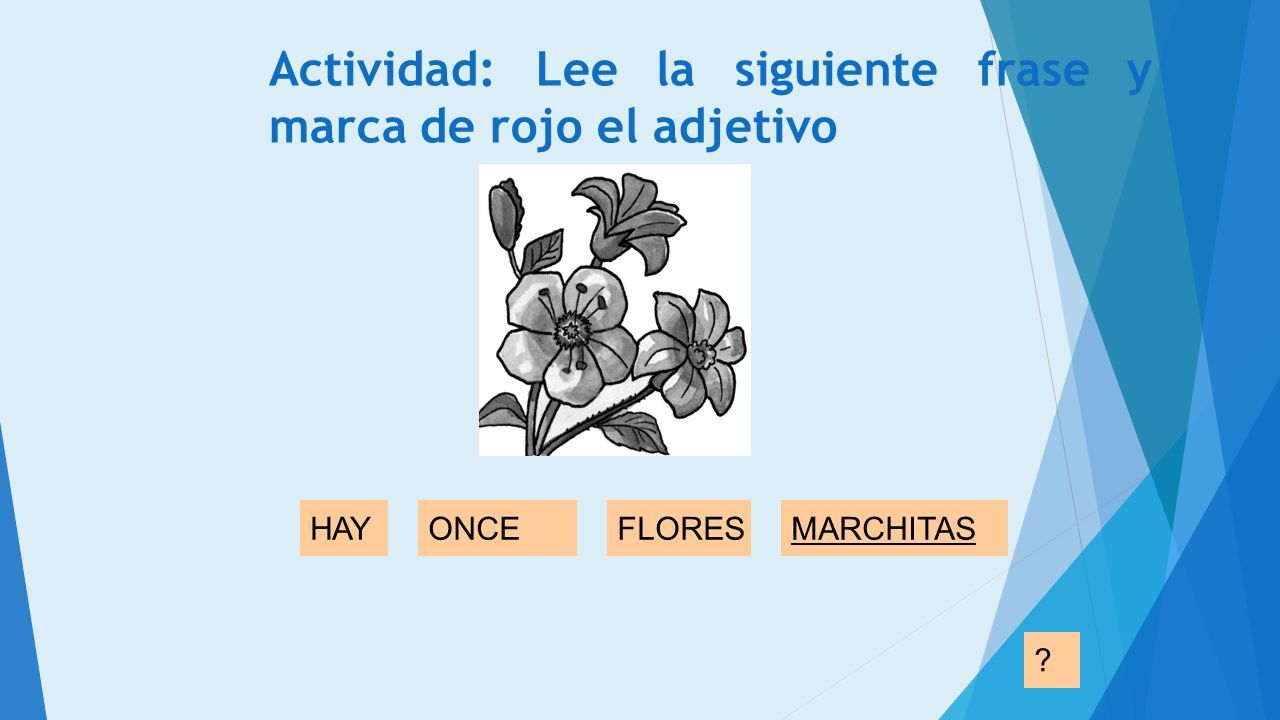 Actividad: Lee la siguiente frase y marca de rojo el adjetivo

HAY ONCE FLORES MARCHITAS

?